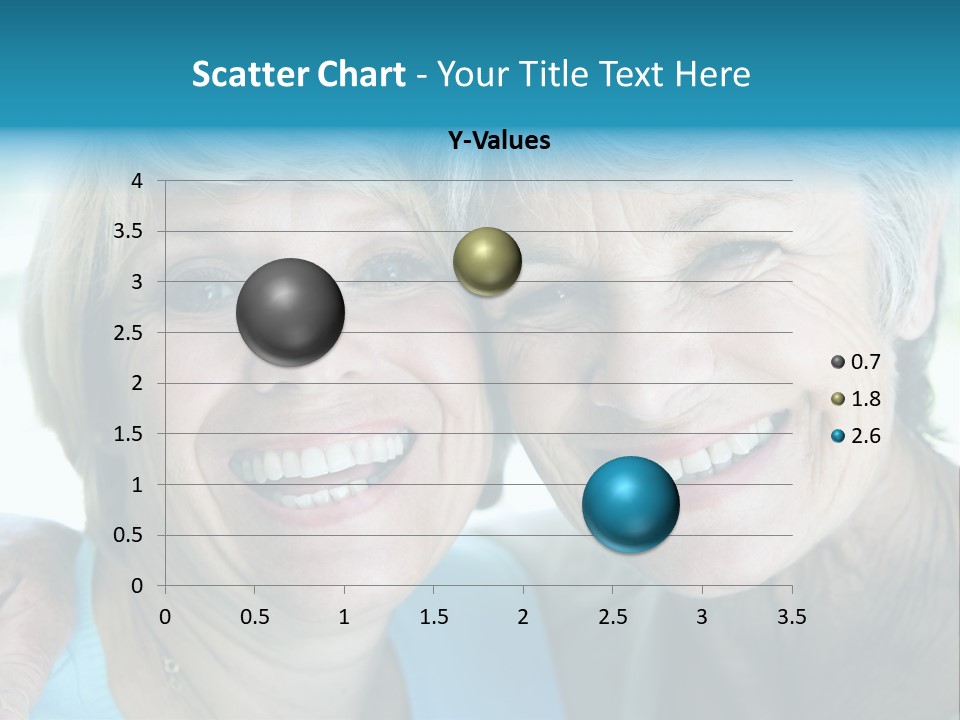 Scatter Chart - Your Title Text Here

Y-Values

4
3.5
3
2.5
2
1.5
1
0.5
0

0 0.5 1 1.5 2 2.5 3 3.5

0.7
1.8
2.6